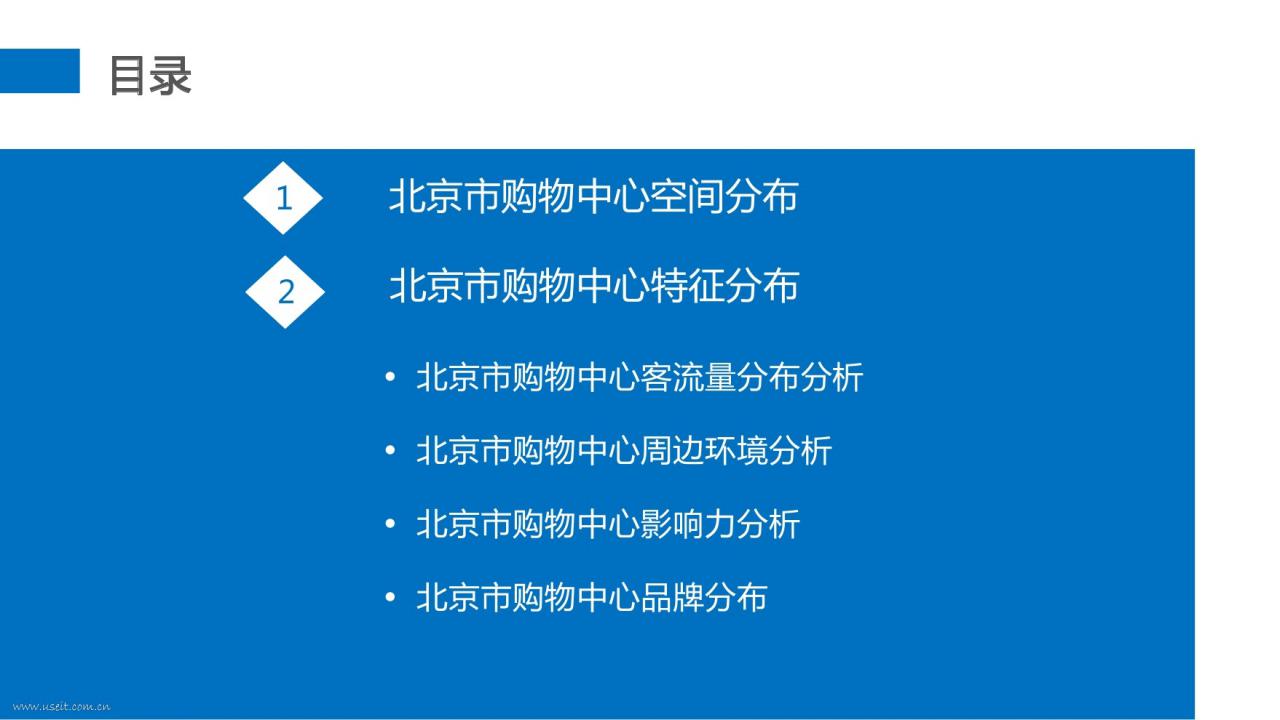 目录

1 北京市购物中心空间分布

2 北京市购物中心特征分布

• 北京市购物中心客流量分布分析

• 北京市购物中心周边环境分析

• 北京市购物中心影响力分析

• 北京市购物中心品牌分布

www.useit.com.cn